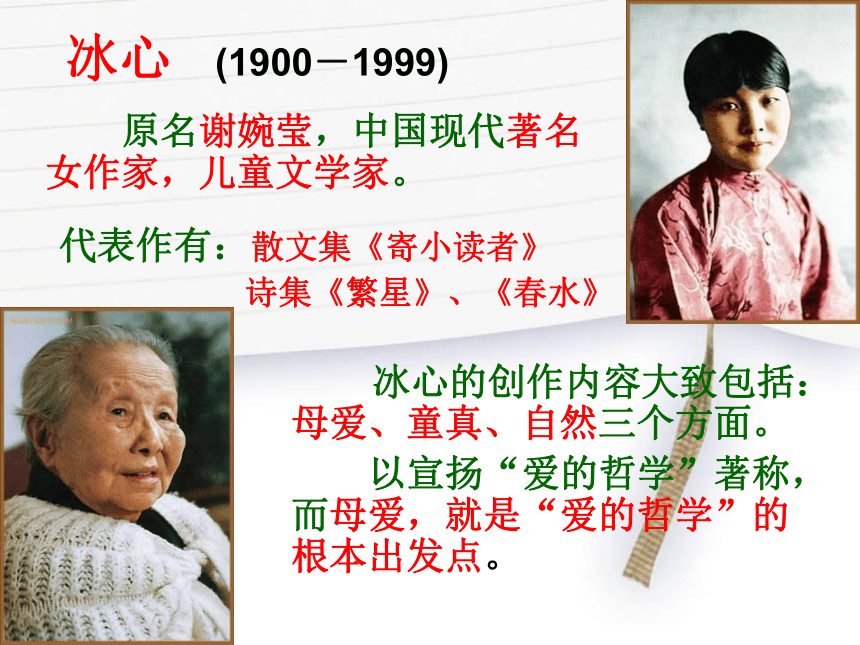 冰心 (1900－1999)

原名谢婉莹，中国现代著名女作家，儿童文学家。

代表作有：散文集《寄小读者》
诗集《繁星》、《春水》

冰心的创作内容大致包括：母爱、童真、自然三个方面。

以宣扬“爱的哲学”著称，而母爱，就是“爱的哲学”的根本出发点。